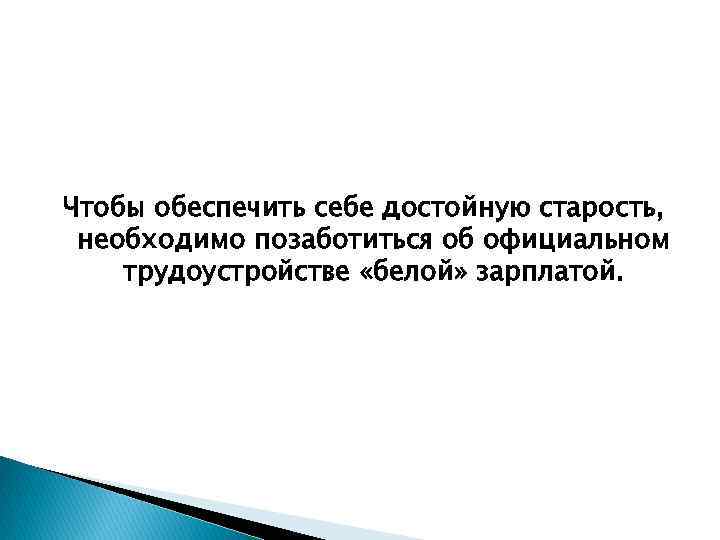 Чтобы обеспечить себе достойную старость, необходимо позаботиться об официальном трудоустройстве «белой» зарплатой.